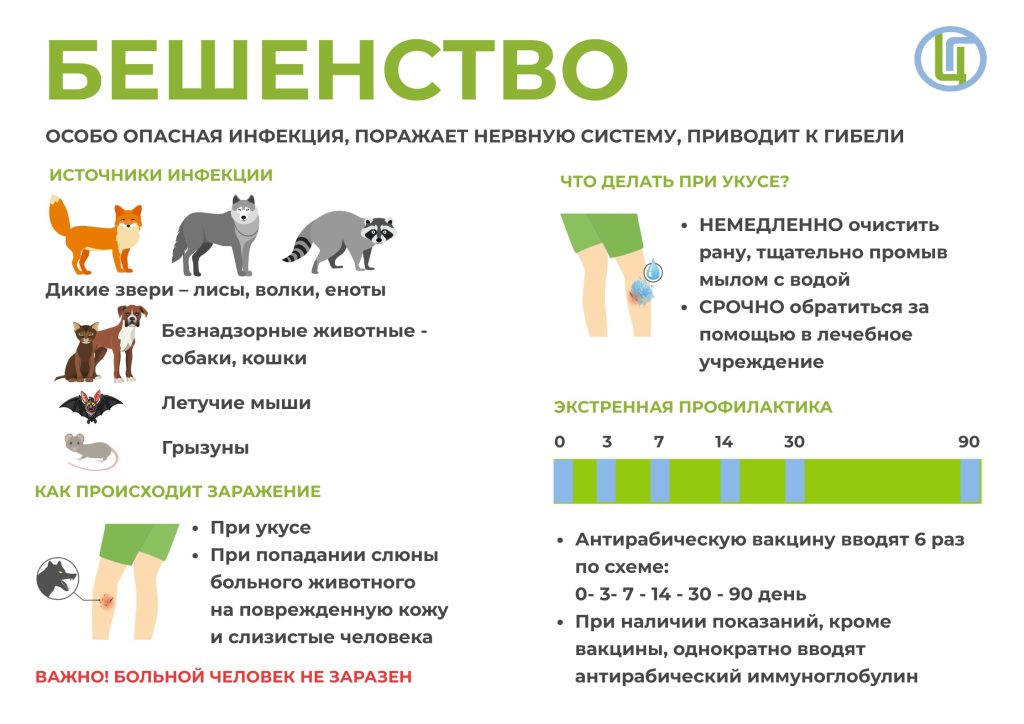 БЕШЕНСТВО

ОСОБО ОПАСНАЯ ИНФЕКЦИЯ, ПОРАЖАЕТ НЕРВНУЮ СИСТЕМУ, ПРИВОДИТ К ГИБЕЛИ

ИСТОЧНИКИ ИНФЕКЦИИ

Дикие звери – лисы, волки, еноты

Безнадзорные животные - собаки, кошки

Летучие мыши

Грызуны

КАК ПРОИСХОДИТ ЗАРАЖЕНИЕ

• При укусе
• При попадании слюны больного животного на поврежденную кожу и слизистые человека

ВАЖНО! БОЛЬНОЙ ЧЕЛОВЕК НЕ ЗАРАЗЕН

ЧТО ДЕЛАТЬ ПРИ УКУСЕ?

• НЕМЕДЛЕННО очистить рану, тщательно промыв мылом с водой
• СРОЧНО обратиться за помощью в лечебное учреждение

ЭКСТРЕННАЯ ПРОФИЛАКТИКА

0 3 7 14 30 90

• Антирабическую вакцину вводят 6 раз по схеме:
0- 3- 7 - 14 - 30 - 90 день
• При наличии показаний, кроме вакцины, однократно вводят антирабический иммуноглобулин